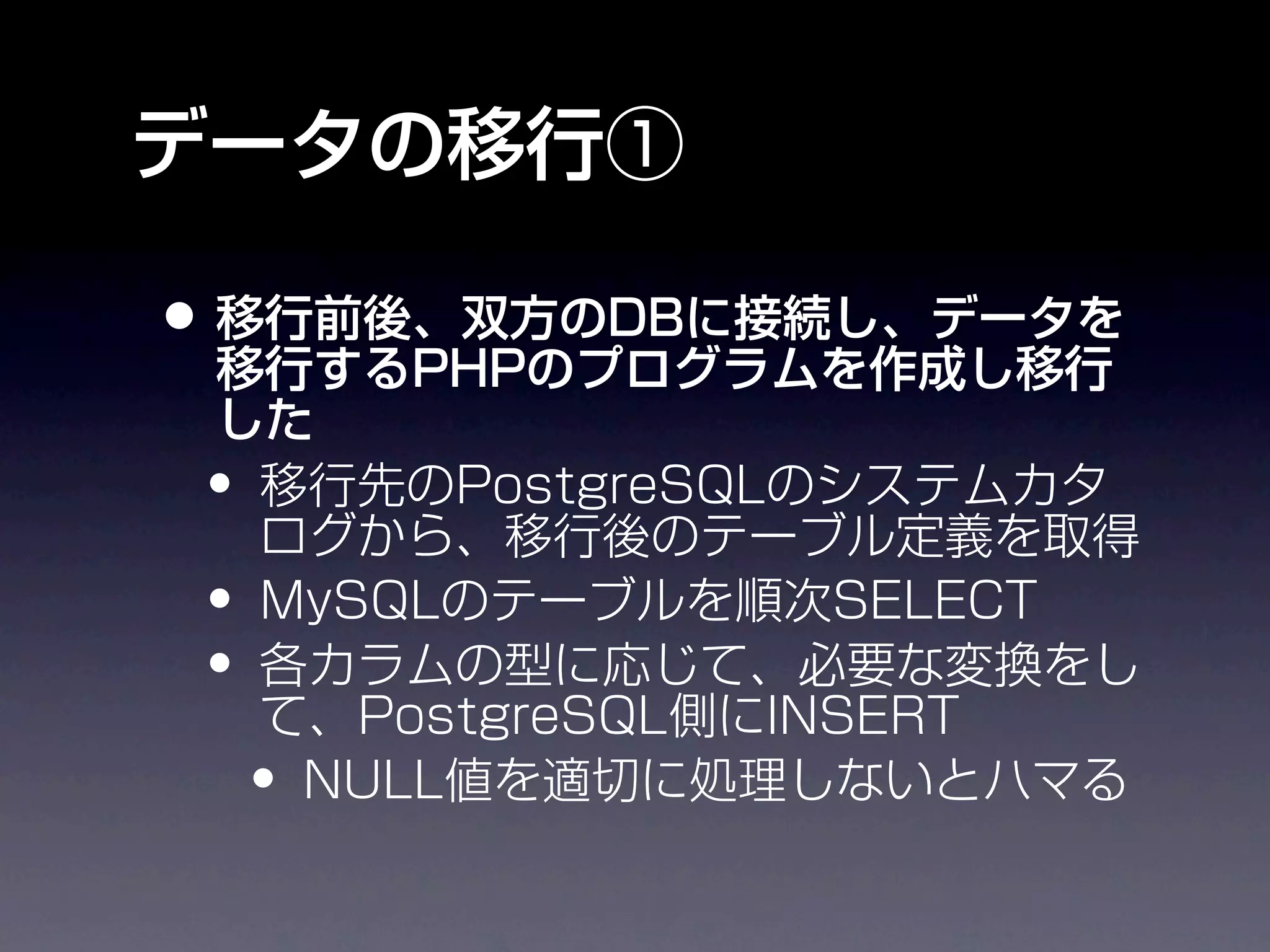 データの移行①

• 移行前後、双方のDBに接続し、データを移行するPHPのプログラムを作成し移行した

• 移行先のPostgreSQLのシステムカタログから、移行後のテーブル定義を取得

• MySQLのテーブルを順次SELECT

• 各カラムの型に応じて、必要な変換をして、PostgreSQL側にINSERT

• NULL値を適切に処理しないとハマる